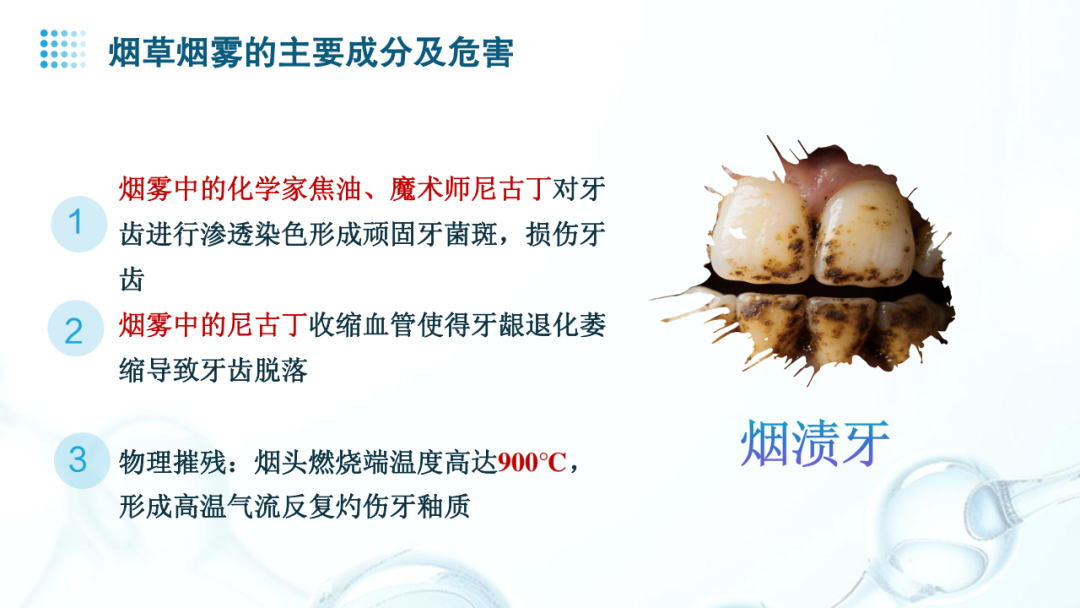 烟草烟雾的主要成分及危害

1 烟雾中的化学家焦油、魔术师尼古丁对牙齿进行渗透染色形成顽固牙菌斑，损伤牙齿

2 烟雾中的尼古丁收缩血管使得牙龈退化萎缩导致牙齿脱落

3 物理摧残：烟头燃烧端温度高达900℃，形成高温气流反复灼伤牙釉质

烟渍牙